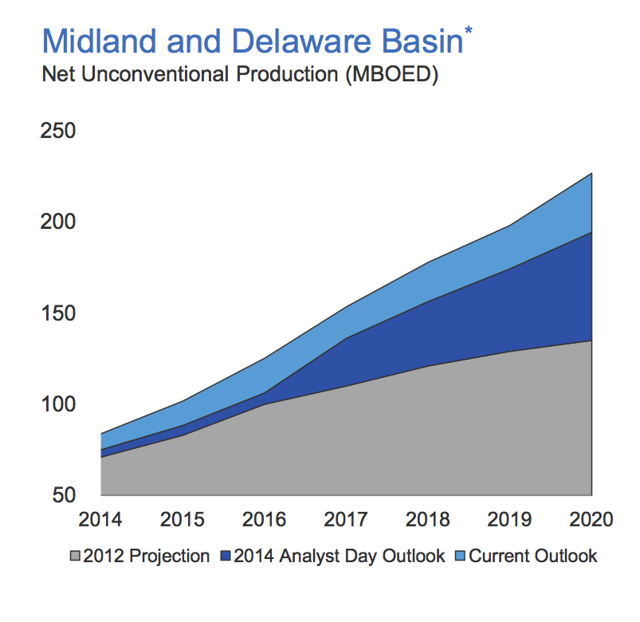 Midland and Delaware Basin*
Net Unconventional Production (MBOED)

250
200
150
100
50

2014 2015 2016 2017 2018 2019 2020

2012 Projection 2014 Analyst Day Outlook Current Outlook